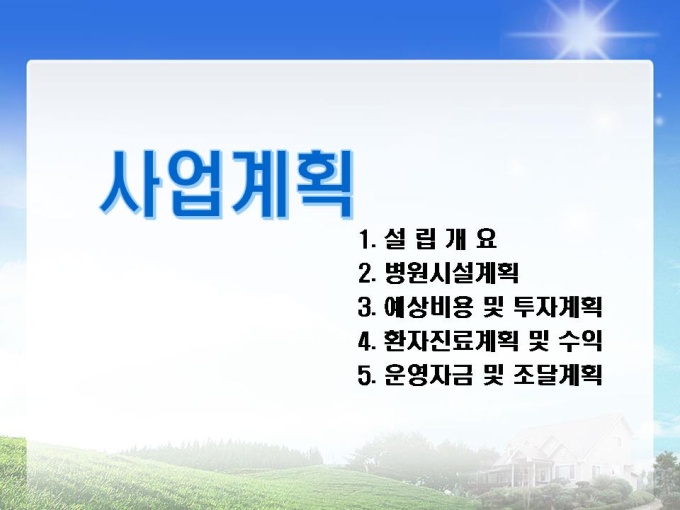 사업계획

1. 설 립 개 요
2. 병원시설계획
3. 예상비용 및 투자계획
4. 환자진료계획 및 수익
5. 운영자금 및 조달계획